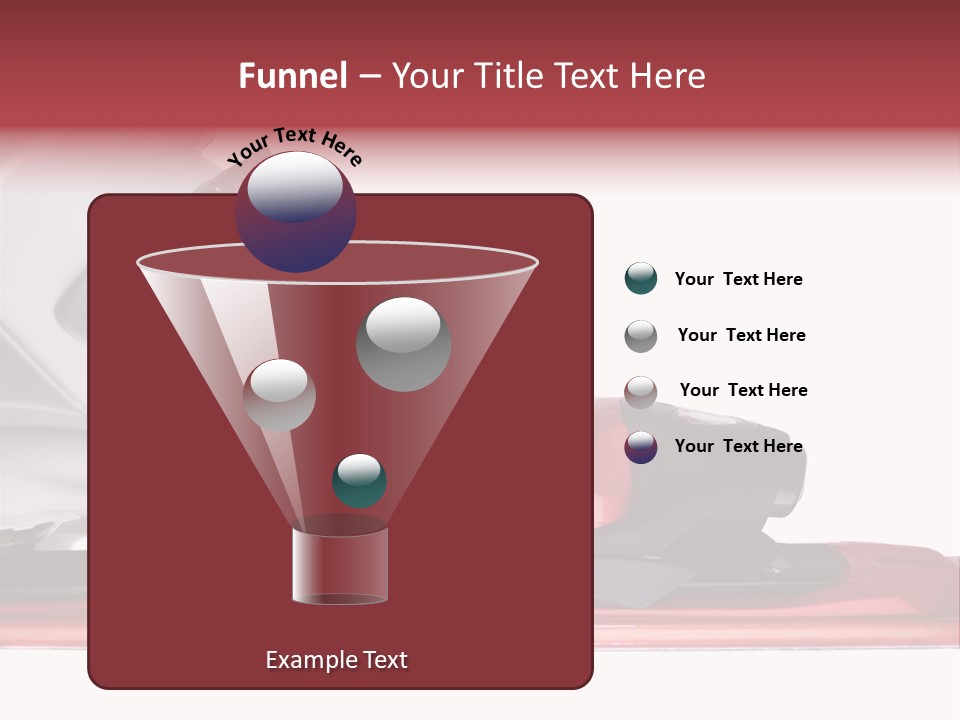 Funnel – Your Title Text Here

Your Text Here

Your Text Here

Your Text Here

Your Text Here

Your Text Here

Example Text